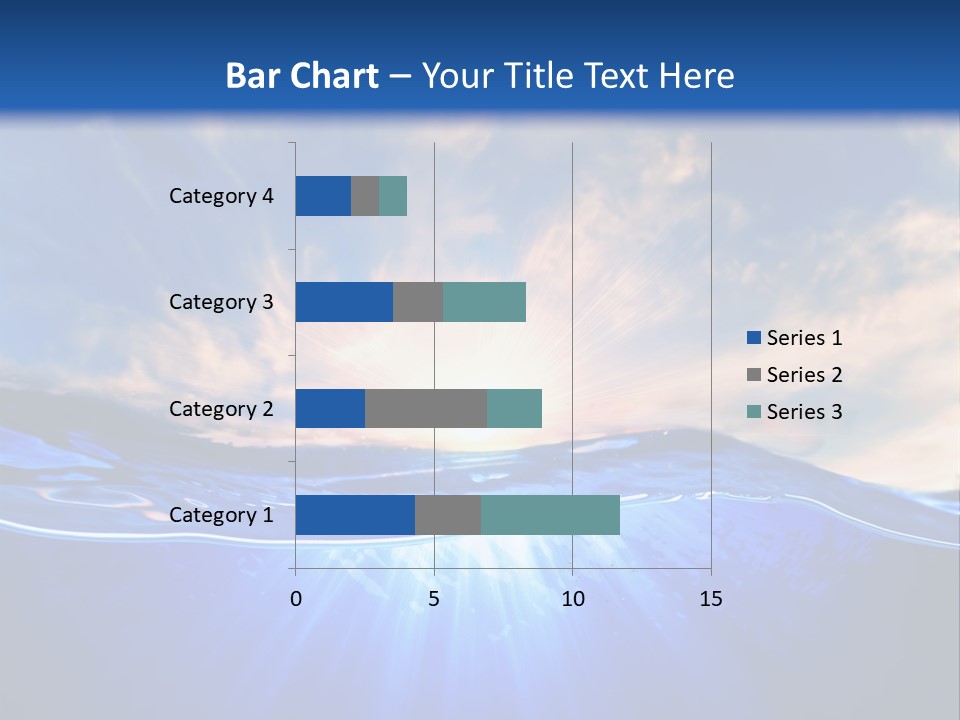 Bar Chart – Your Title Text Here

Category 4
Category 3
Category 2
Category 1

0
5
10
15

Series 1
Series 2
Series 3